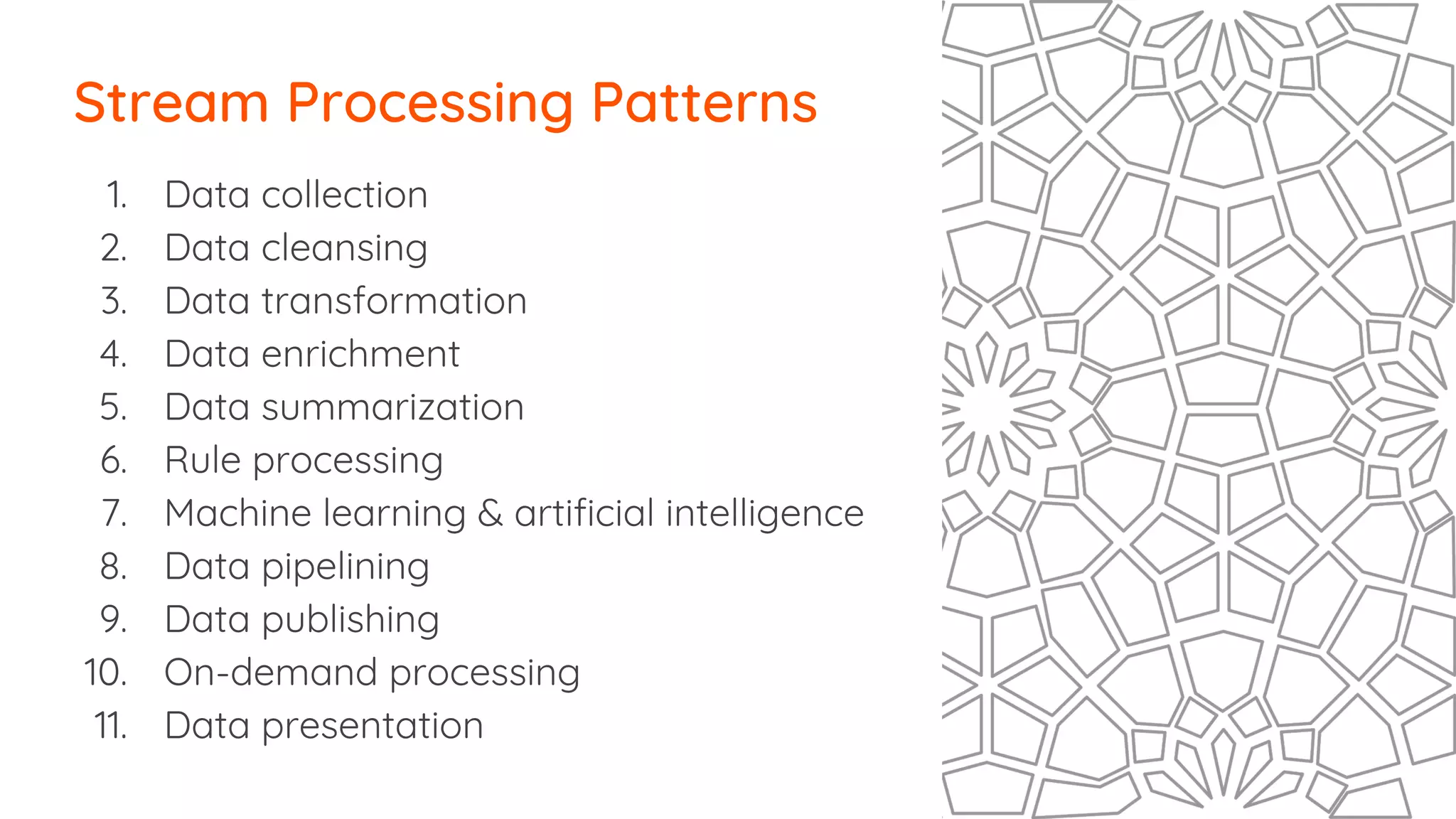 Stream Processing Patterns

1. Data collection
2. Data cleansing
3. Data transformation
4. Data enrichment
5. Data summarization
6. Rule processing
7. Machine learning & artificial intelligence
8. Data pipelining
9. Data publishing
10. On-demand processing
11. Data presentation